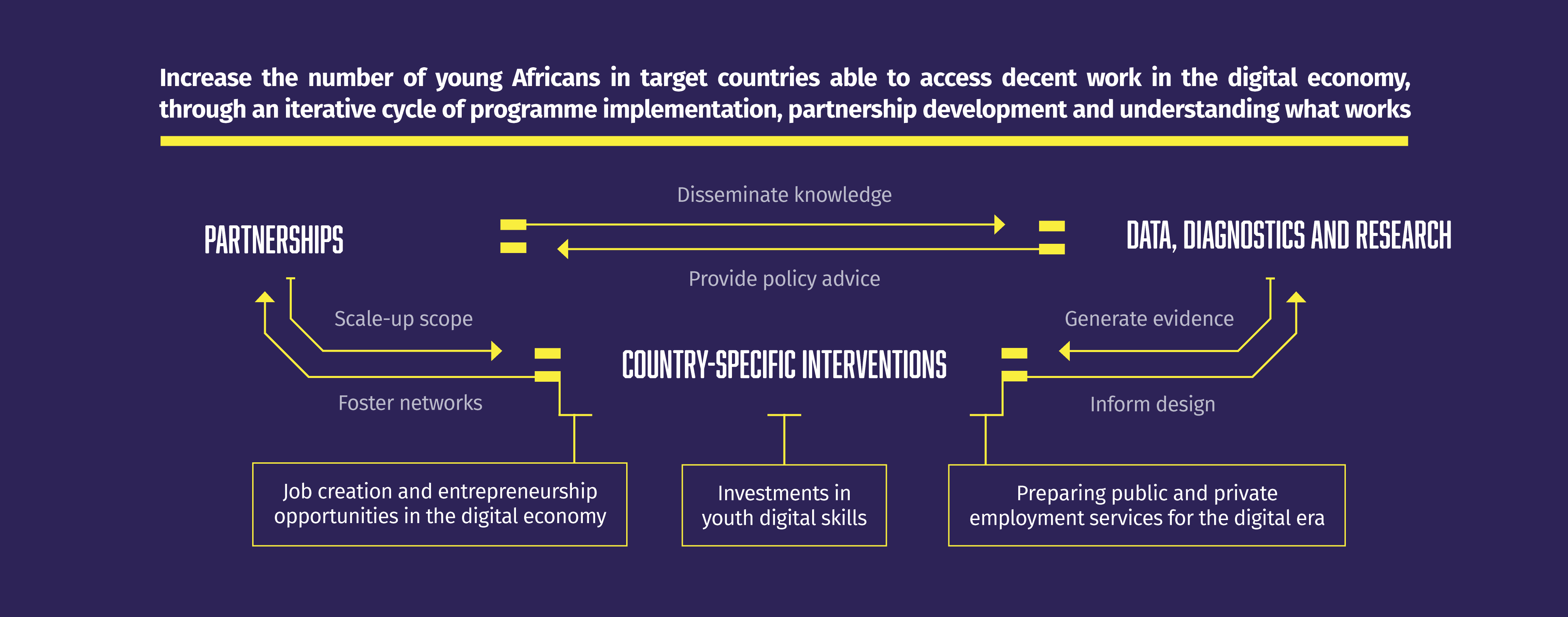 Increase the number of young Africans in target countries able to access decent work in the digital economy, through an iterative cycle of programme implementation, partnership development and understanding what works

Disseminate knowledge

PARTNERSHIPS

DATA, DIAGNOSTICS AND RESEARCH

Provide policy advice

Scale-up scope

Generate evidence

COUNTRY-SPECIFIC INTERVENTIONS

Foster networks

Inform design

Job creation and entrepreneurship opportunities in the digital economy

Investments in youth digital skills

Preparing public and private employment services for the digital era